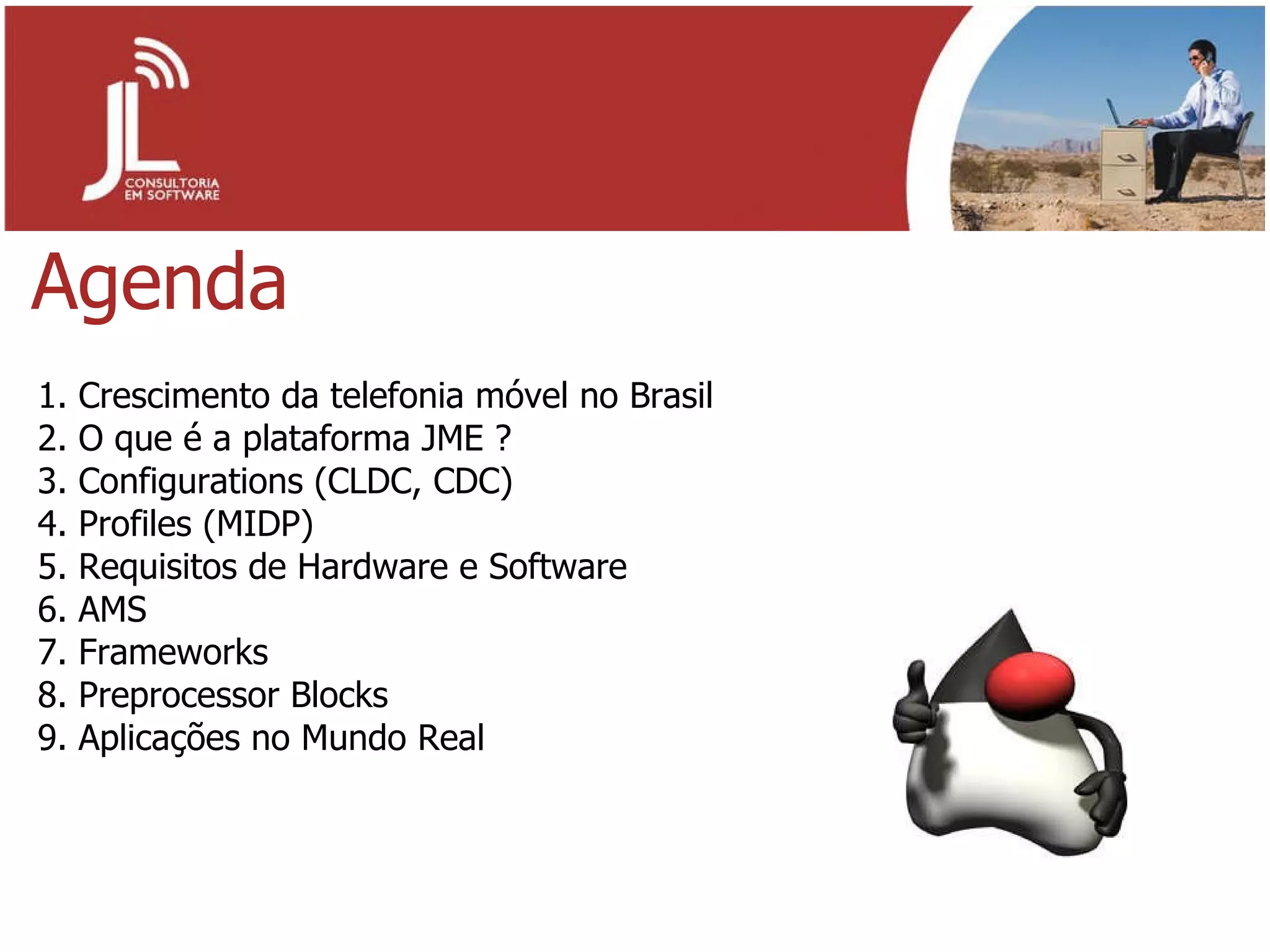 JL
CONSULTORIA
EM SOFTWARE

Agenda

1. Crescimento da telefonia móvel no Brasil
2. O que é a plataforma JME ?
3. Configurations (CLDC, CDC)
4. Profiles (MIDP)
5. Requisitos de Hardware e Software
6. AMS
7. Frameworks
8. Preprocessor Blocks
9. Aplicações no Mundo Real